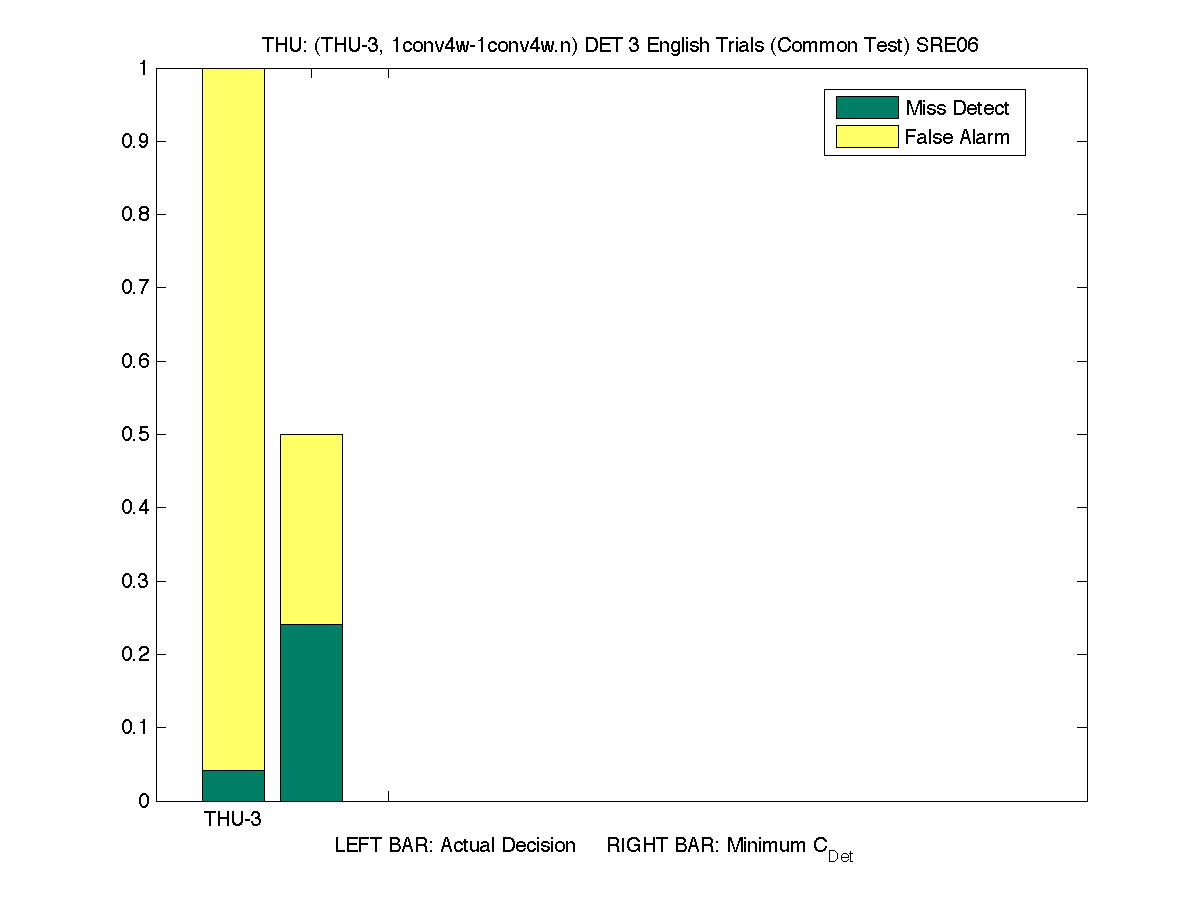 THU: (THU-3, 1conv4w-1conv4w.n) DET 3 English Trials (Common Test) SRE06

Miss Detect
False Alarm

1
0.9
0.8
0.7
0.6
0.5
0.4
0.3
0.2
0.1
0

THU-3

LEFT BAR: Actual Decision RIGHT BAR: Minimum $C_{Det}$